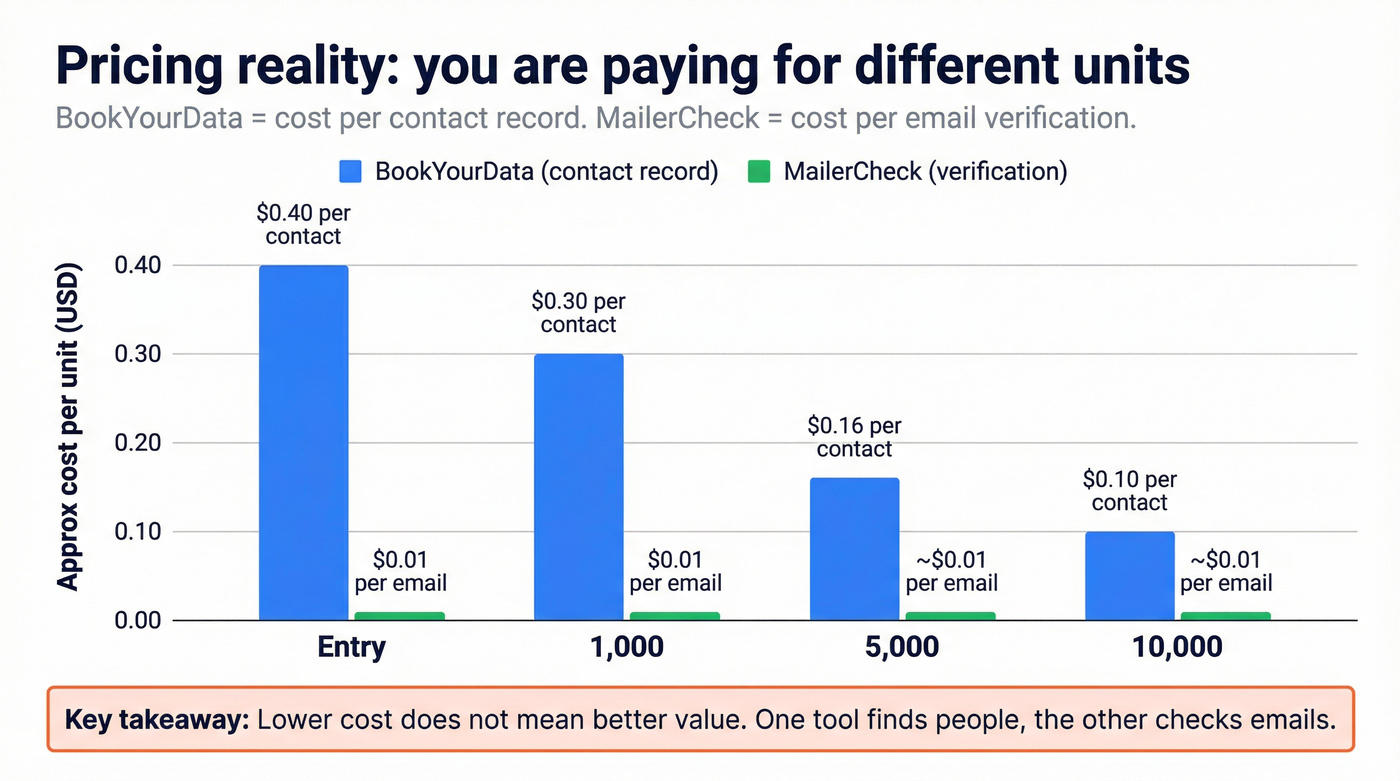 Pricing reality: you are paying for different units

BookYourData = cost per contact record. MailerCheck = cost per email verification.

BookYourData (contact record)
MailerCheck (verification)

Approx cost per unit (USD)

0.40
0.30
0.20
0.10
0.00

\$0.40 per contact
\$0.01 per email
\$0.30 per contact
\$0.01 per email
\$0.16 per contact
~\$0.01 per email
\$0.10 per contact
~\$0.01 per email

Entry
1,000
5,000
10,000

Key takeaway: Lower cost does not mean better value. One tool finds people, the other checks emails.